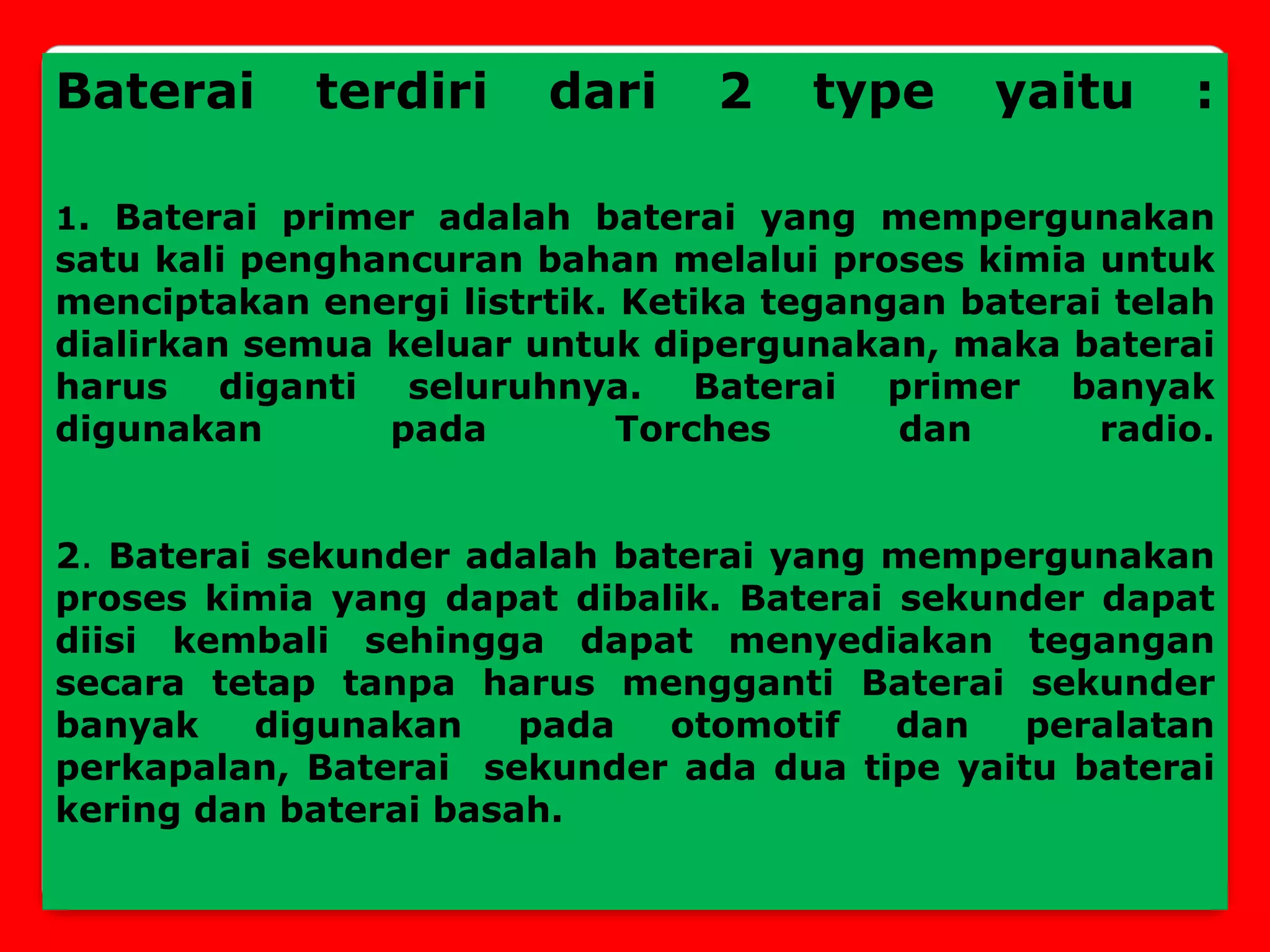 Baterai terdiri dari 2 type yaitu :

1. Baterai primer adalah baterai yang mempergunakan satu kali penghancuran bahan melalui proses kimia untuk menciptakan energi listrtik. Ketika tegangan baterai telah dialirkan semua keluar untuk dipergunakan, maka baterai harus diganti seluruhnya. Baterai primer banyak digunakan pada Torches dan radio.

2. Baterai sekunder adalah baterai yang mempergunakan proses kimia yang dapat dibalik. Baterai sekunder dapat diisi kembali sehingga dapat menyediakan tegangan secara tetap tanpa harus mengganti Baterai sekunder banyak digunakan pada otomotif dan peralatan perkapalan, Baterai sekunder ada dua tipe yaitu baterai kering dan baterai basah.